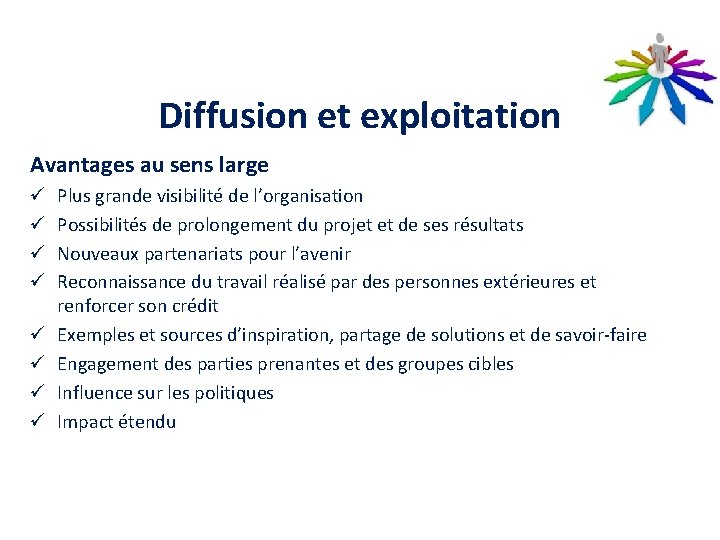 Diffusion et exploitation

Avantages au sens large

✓ Plus grande visibilité de l'organisation
✓ Possibilités de prolongement du projet et de ses résultats
✓ Nouveaux partenariats pour l'avenir
✓ Reconnaissance du travail réalisé par des personnes extérieures et renforcer son crédit
✓ Exemples et sources d'inspiration, partage de solutions et de savoir-faire
✓ Engagement des parties prenantes et des groupes cibles
✓ Influence sur les politiques
✓ Impact étendu